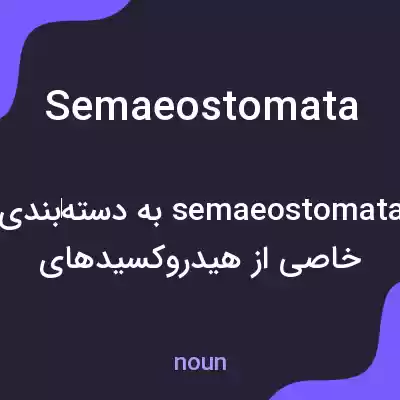 Semaeostomata

semaeostomata به دسته‌بندی خاصی از هیدروکسیدهای

noun